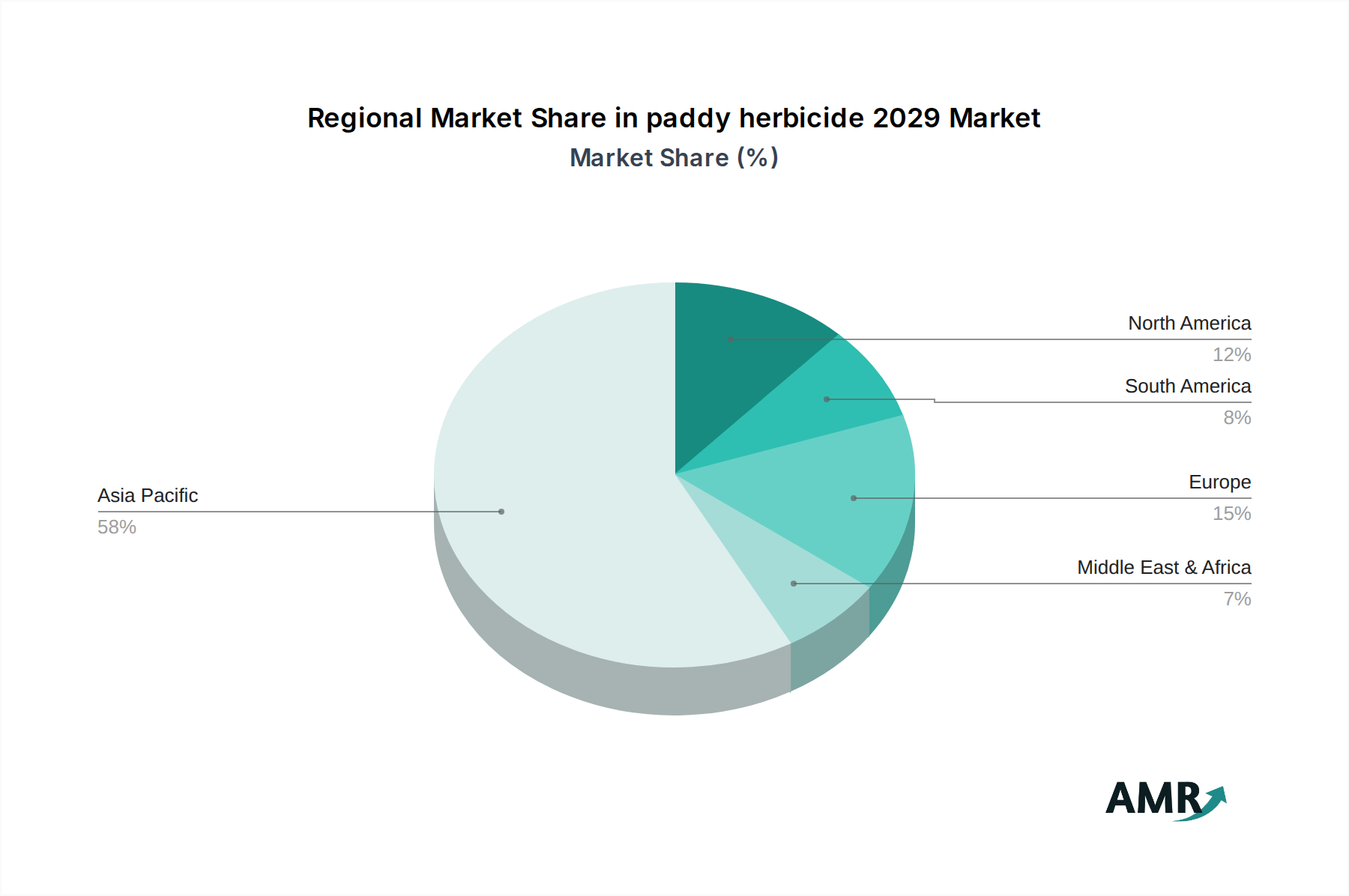 Regional Market Share in paddy herbicide 2029 Market
Market Share (%)

North America
12%
South America
8%
Europe
15%
Middle East & Africa
7%
Asia Pacific
58%

AMR